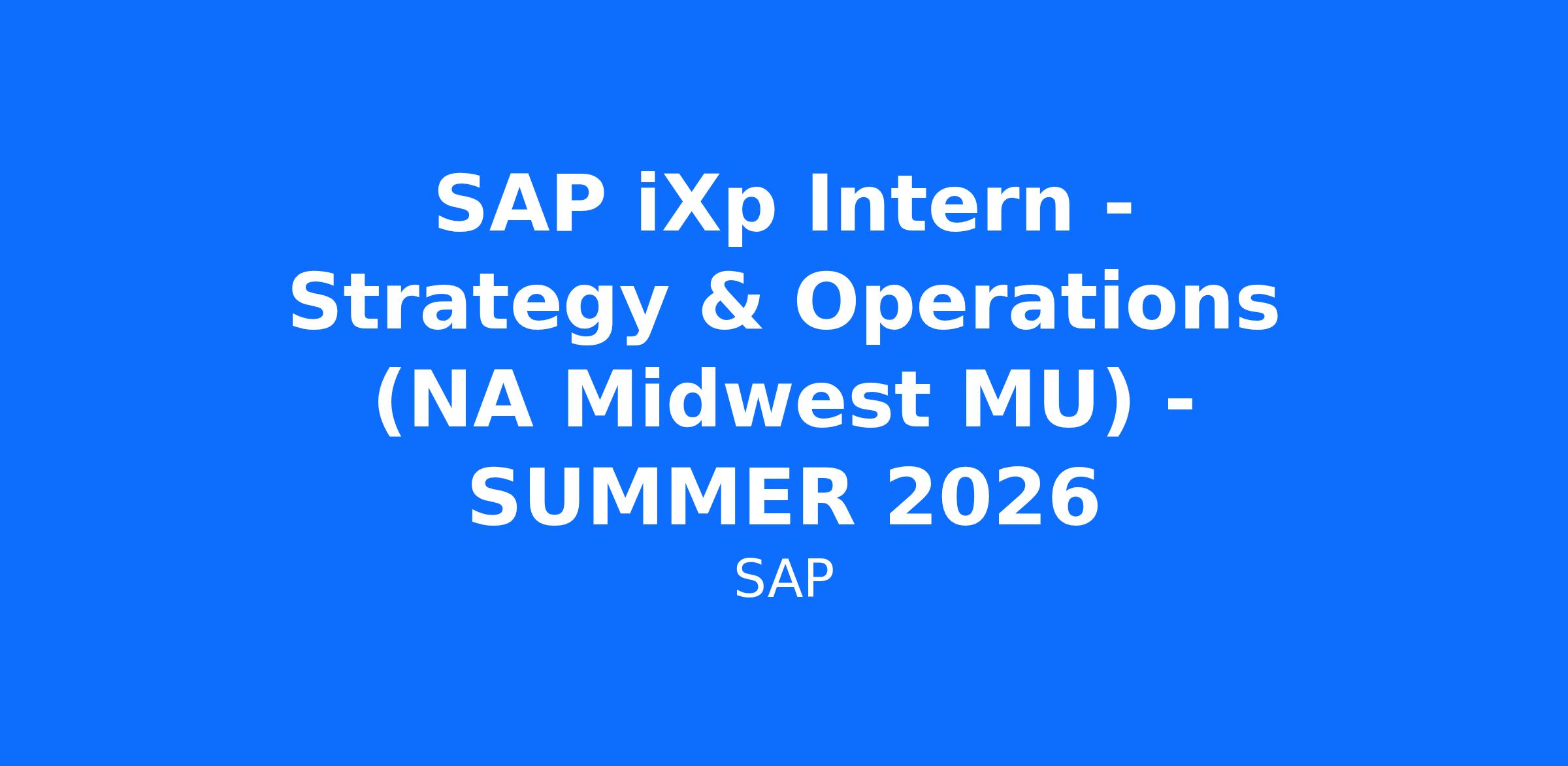 SAP iXp Intern - Strategy & Operations (NA Midwest MU) - SUMMER 2026

SAP